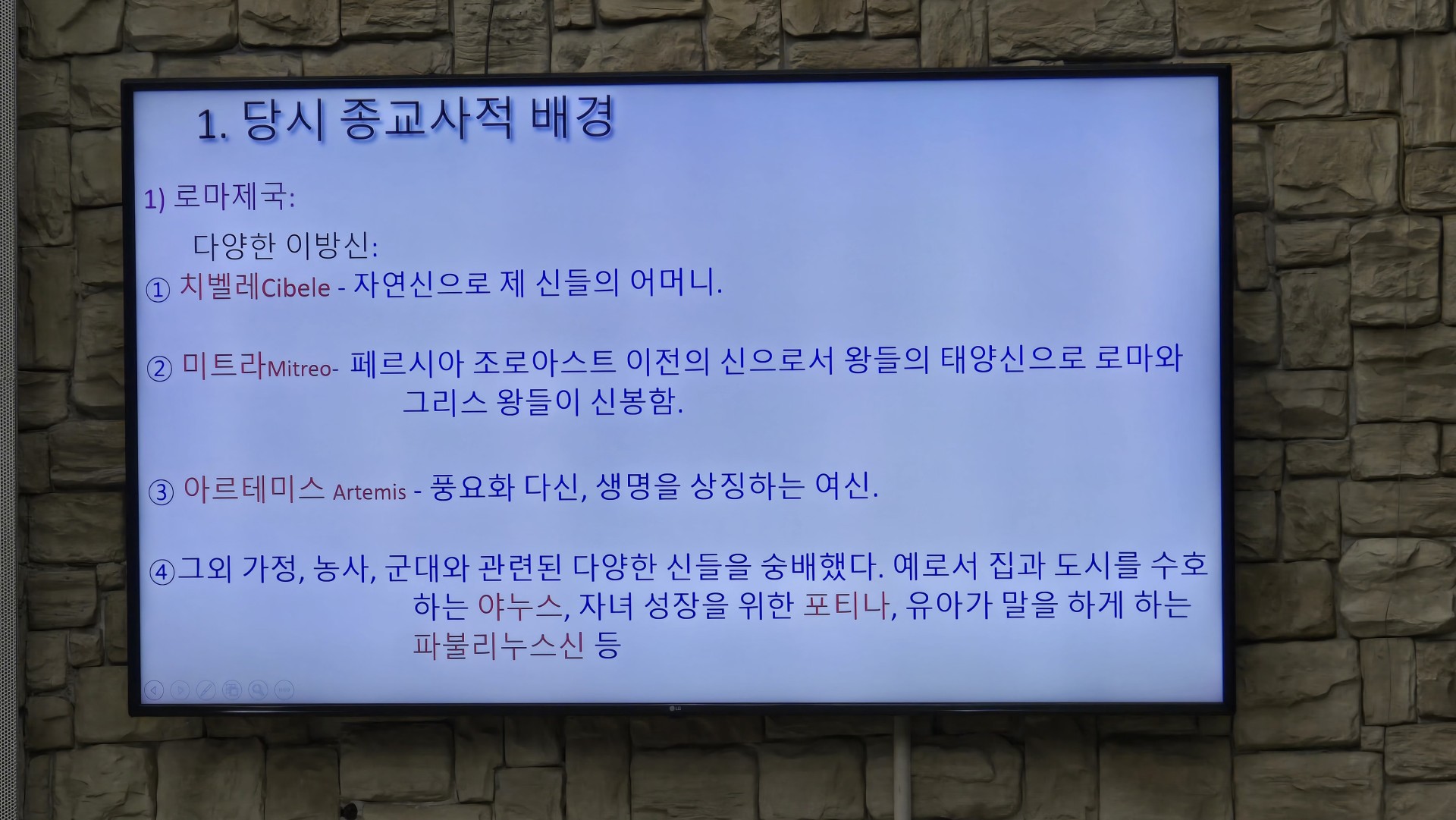 1. 당시 종교사적 배경

1) 로마제국:

다양한 이방신:

① 치벨레Cibele - 자연신으로 제 신들의 어머니.

② 미트라Mitreo- 페르시아 조로아스트 이전의 신으로서 왕들의 태양신으로 로마와 그리스 왕들이 신봉함.

③ 아르테미스 Artemis - 풍요화 다신, 생명을 상징하는 여신.

④그외 가정, 농사, 군대와 관련된 다양한 신들을 숭배했다. 예로서 집과 도시를 수호하는 야누스, 자녀 성장을 위한 포티나, 유아가 말을 하게 하는 파불리누스신 등

LG